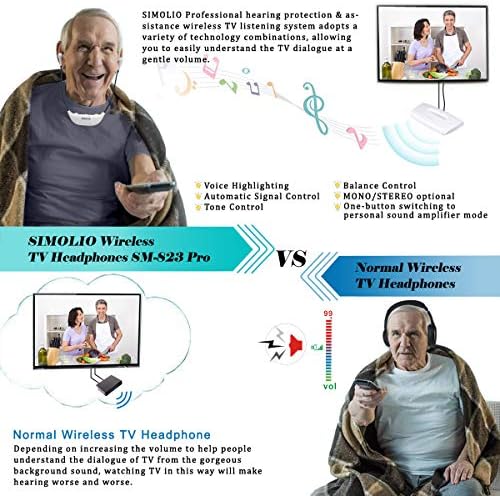 SIMOLIO Professional hearing protection & assistance wireless TV listening system adopts a variety of technology combinations, allowing you to easily understand the TV dialogue at a gentle volume.

Voice Highlighting
Automatic Signal Control
Tone Control

Balance Control
MONO/STEREO optional
One-button switching to personal sound amplifier mode

SIMOLIO Wireless TV Headphones SM-823 Pro

VS

Normal Wireless TV Headphones

99

vol

Normal Wireless TV Headphone

Depending on increasing the volume to help people understand the dialogue of TV from the gorgeous background sound, watching TV in this way will make hearing worse and worse.